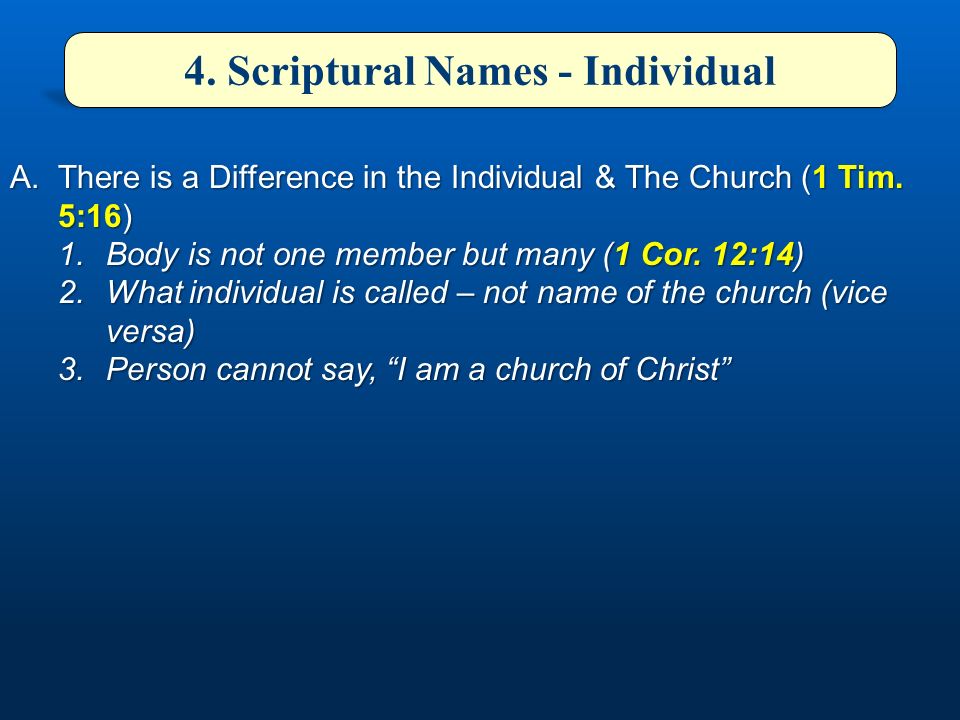 4. Scriptural Names - Individual

A. There is a Difference in the Individual & The Church (1 Tim. 5:16)
1. Body is not one member but many (1 Cor. 12:14)
2. What individual is called – not name of the church (vice versa)
3. Person cannot say, “I am a church of Christ”